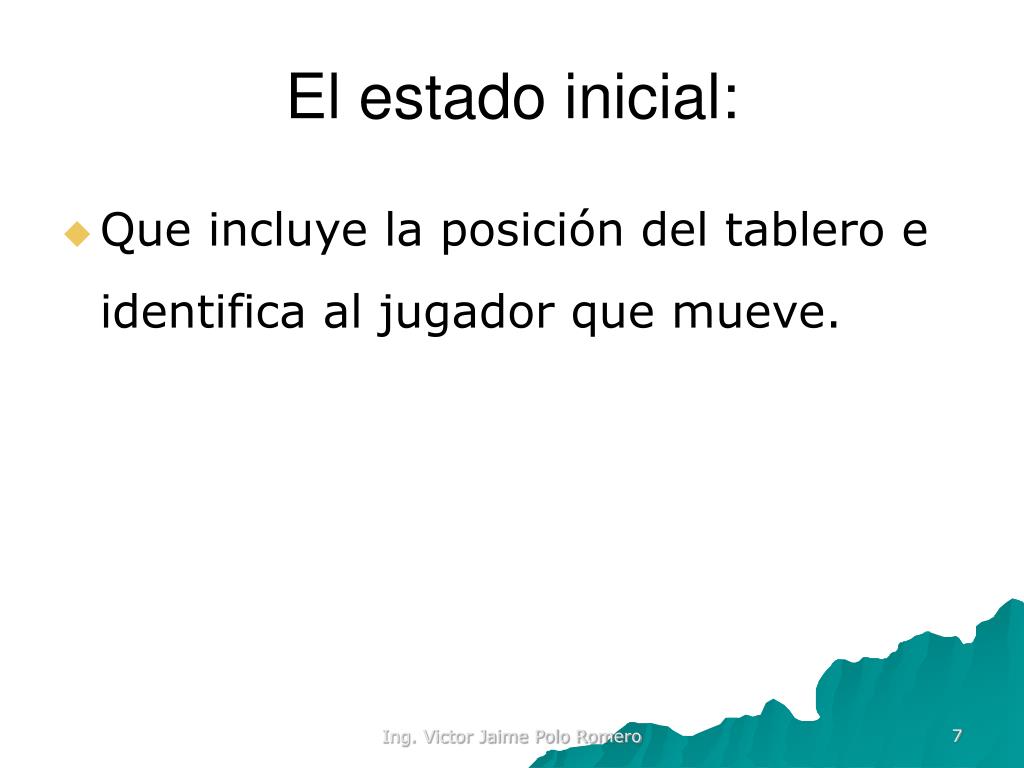 El estado inicial:

Que incluye la posición del tablero e identifica al jugador que mueve.

Ing. Victor Jaime Polo Romero

7